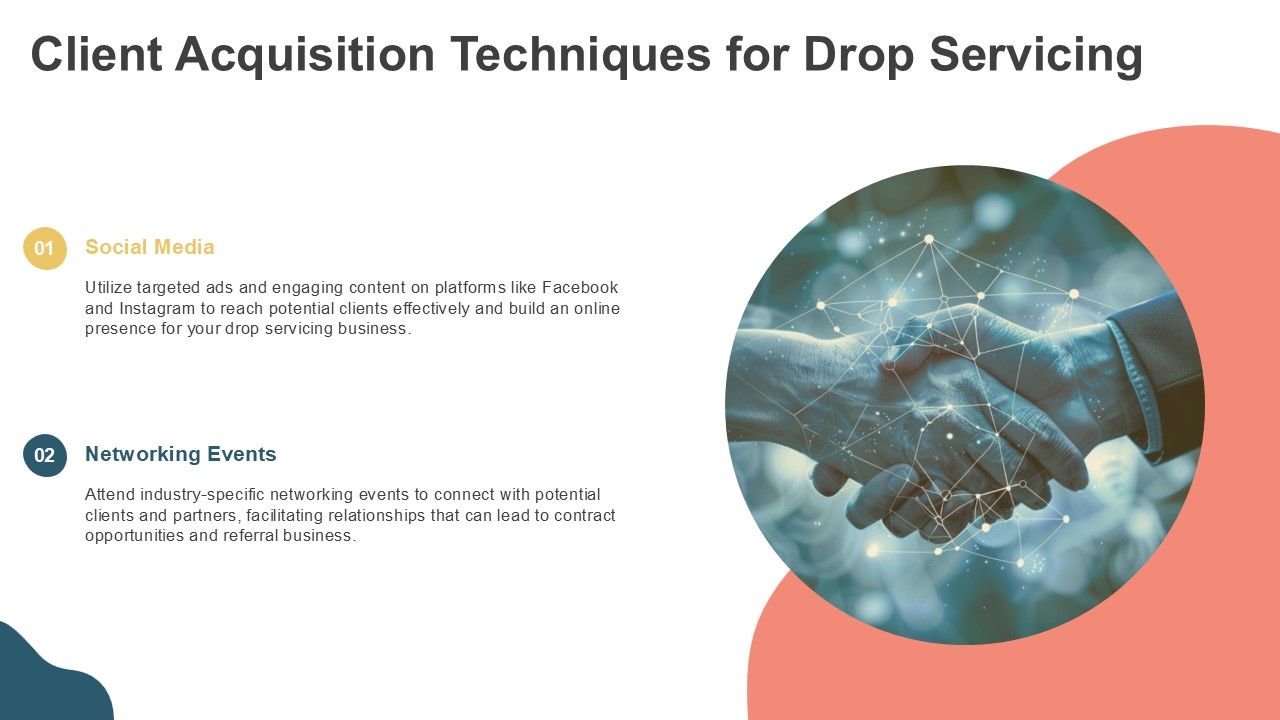 Client Acquisition Techniques for Drop Servicing

01

Social Media

Utilize targeted ads and engaging content on platforms like Facebook and Instagram to reach potential clients effectively and build an online presence for your drop servicing business.

02

Networking Events

Attend industry-specific networking events to connect with potential clients and partners, facilitating relationships that can lead to contract opportunities and referral business.